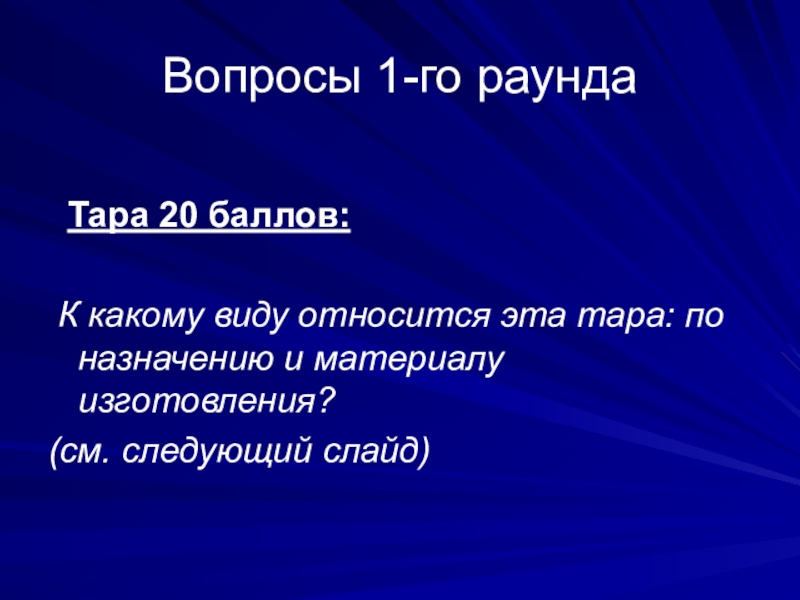 Вопросы 1-го раунда

Тара 20 баллов:

К какому виду относится эта тара: по назначению и материалу изготовления?

(см. следующий слайд)